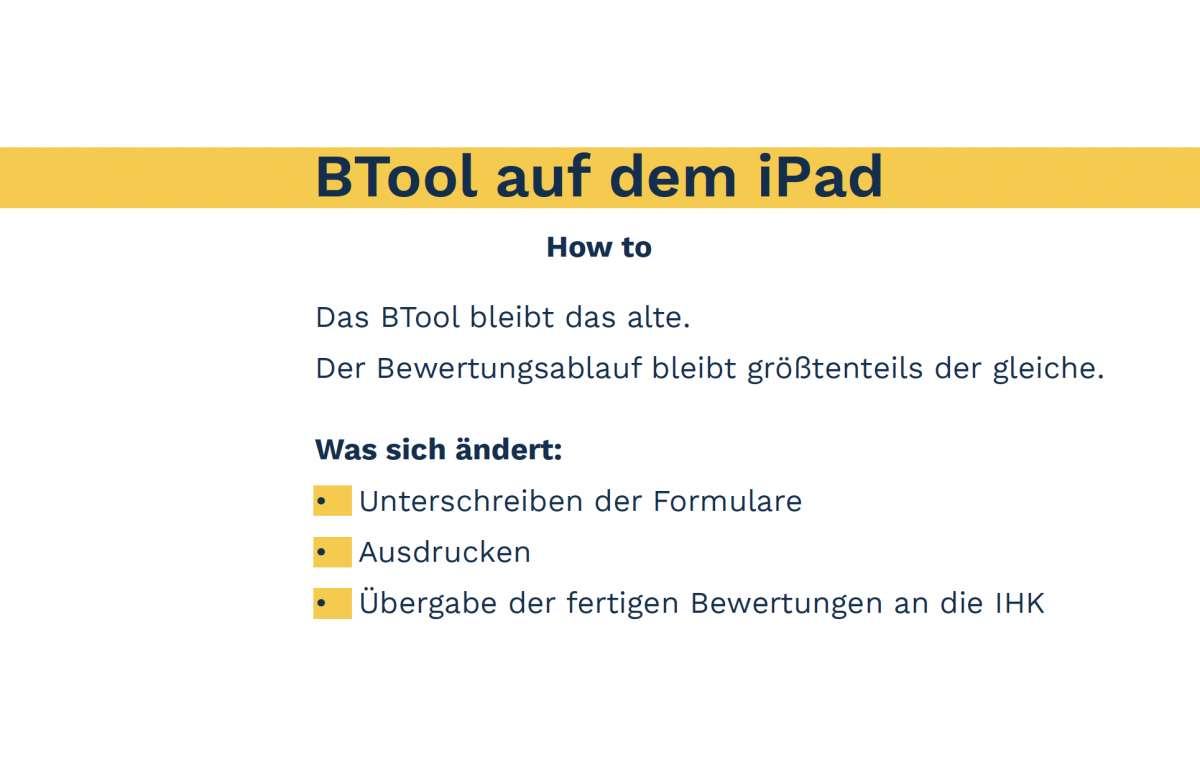 BTool auf dem iPad

How to

Das BTool bleibt das alte.

Der Bewertungsablauf bleibt größtenteils der gleiche.

Was sich ändert:

• Unterschreiben der Formulare
• Ausdrucken
• Übergabe der fertigen Bewertungen an die IHK